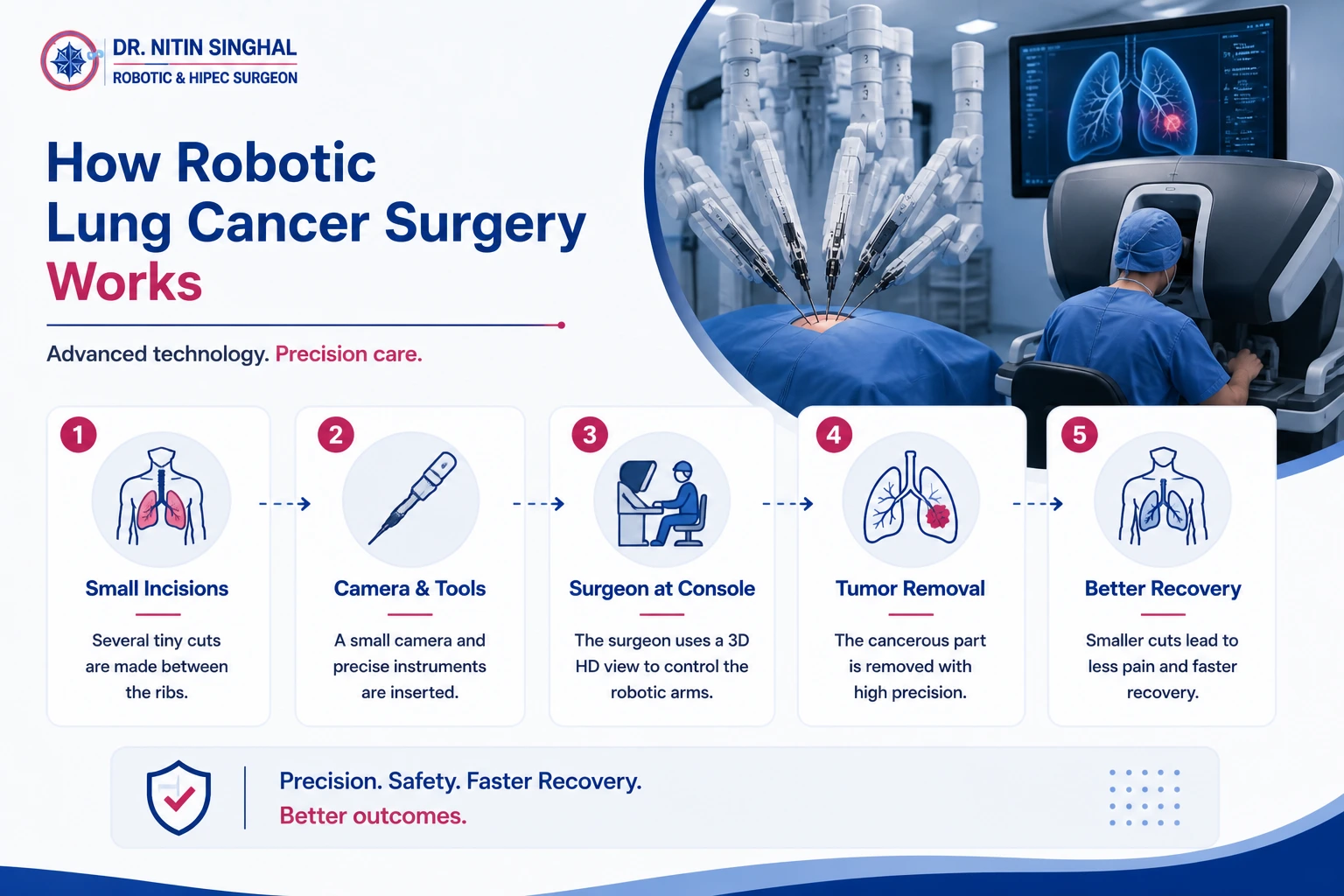 DR. NITIN SINGHAL
ROBOTIC & HIPEC SURGEON

How Robotic Lung Cancer Surgery Works

Advanced technology. Precision care.

1
Small Incisions
Several tiny cuts are made between the ribs.

2
Camera & Tools
A small camera and precise instruments are inserted.

3
Surgeon at Console
The surgeon uses a 3D HD view to control the robotic arms.

4
Tumor Removal
The cancerous part is removed with high precision.

5
Better Recovery
Smaller cuts lead to less pain and faster recovery.

Precision. Safety. Faster Recovery.
Better outcomes.